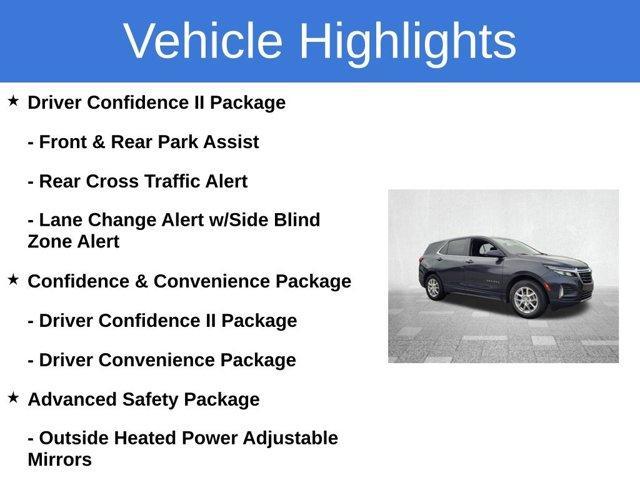 Vehicle Highlights

★ Driver Confidence II Package

- Front & Rear Park Assist

- Rear Cross Traffic Alert

- Lane Change Alert w/Side Blind Zone Alert

★ Confidence & Convenience Package

- Driver Confidence II Package

- Driver Convenience Package

★ Advanced Safety Package

- Outside Heated Power Adjustable Mirrors